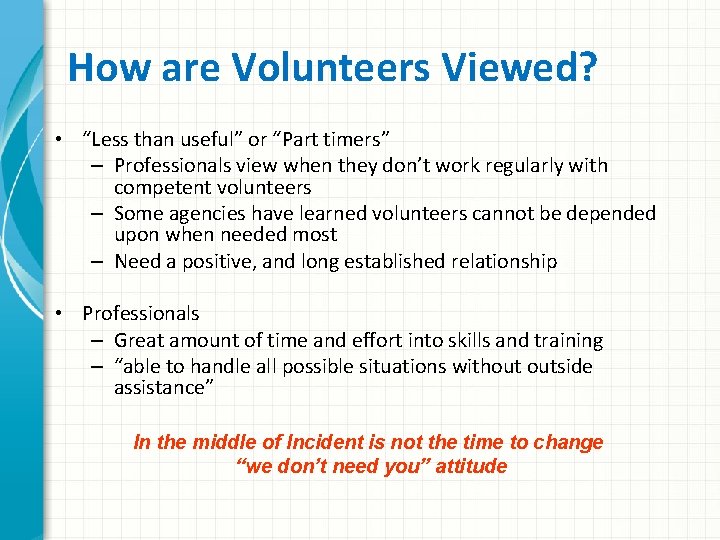 How are Volunteers Viewed?

• "Less than useful" or "Part timers"
– Professionals view when they don't work regularly with competent volunteers
– Some agencies have learned volunteers cannot be depended upon when needed most
– Need a positive, and long established relationship

• Professionals
– Great amount of time and effort into skills and training
– "able to handle all possible situations without outside assistance"

In the middle of Incident is not the time to change "we don't need you" attitude